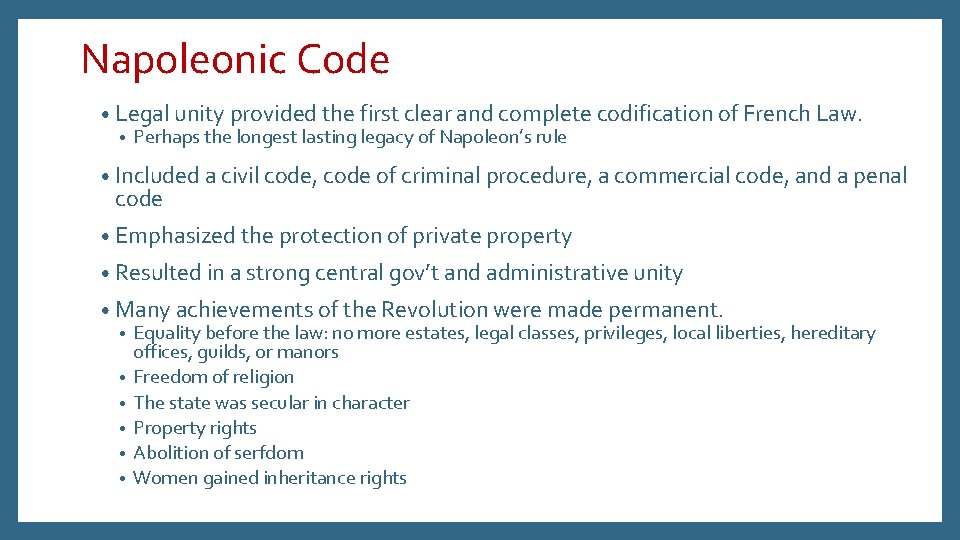 Napoleonic Code

• Legal unity provided the first clear and complete codification of French Law.
  • Perhaps the longest lasting legacy of Napoleon's rule

• Included a civil code, code of criminal procedure, a commercial code, and a penal code

• Emphasized the protection of private property

• Resulted in a strong central gov't and administrative unity

• Many achievements of the Revolution were made permanent.
  • Equality before the law: no more estates, legal classes, privileges, local liberties, hereditary offices, guilds, or manors
  • Freedom of religion
  • The state was secular in character
  • Property rights
  • Abolition of serfdom
  • Women gained inheritance rights